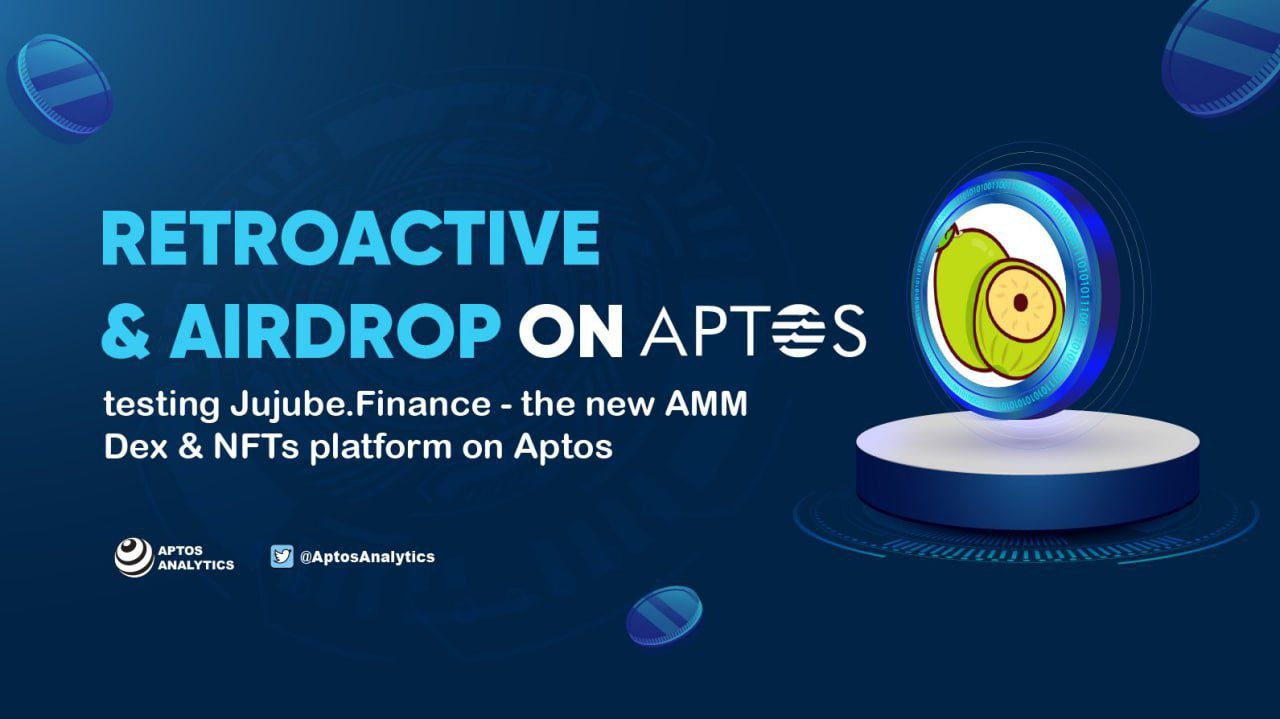 RETROACTIVE
& AIRDROP ON APTOS

testing Jujube.Finance - the new AMM Dex & NFTs platform on Aptos

APTOS ANALYTICS

@AptosAnalytics